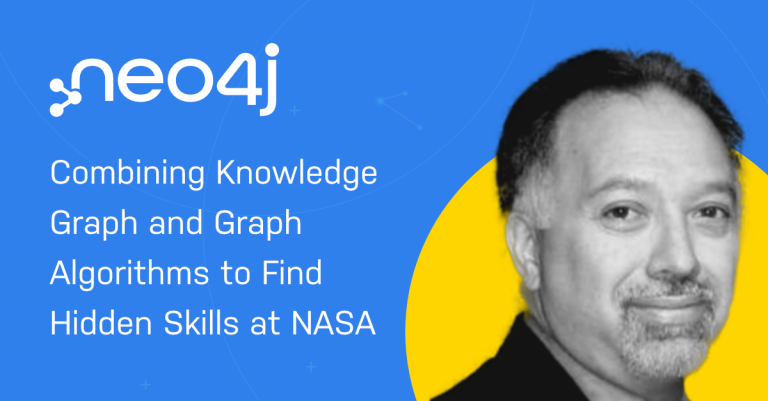 neo4j

Combining Knowledge Graph and Graph Algorithms to Find Hidden Skills at NASA